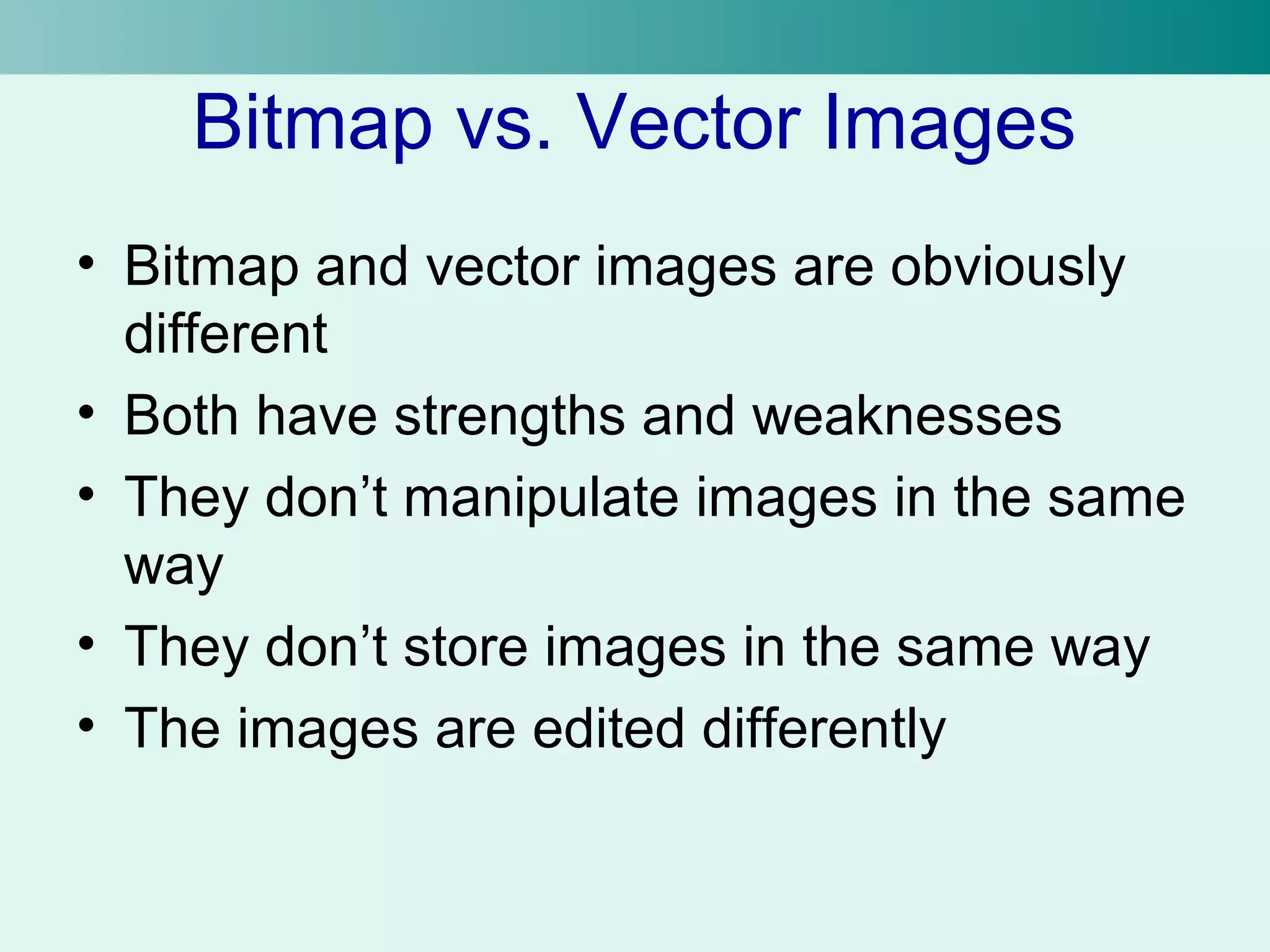 Bitmap vs. Vector Images

• Bitmap and vector images are obviously different
• Both have strengths and weaknesses
• They don’t manipulate images in the same way
• They don’t store images in the same way
• The images are edited differently